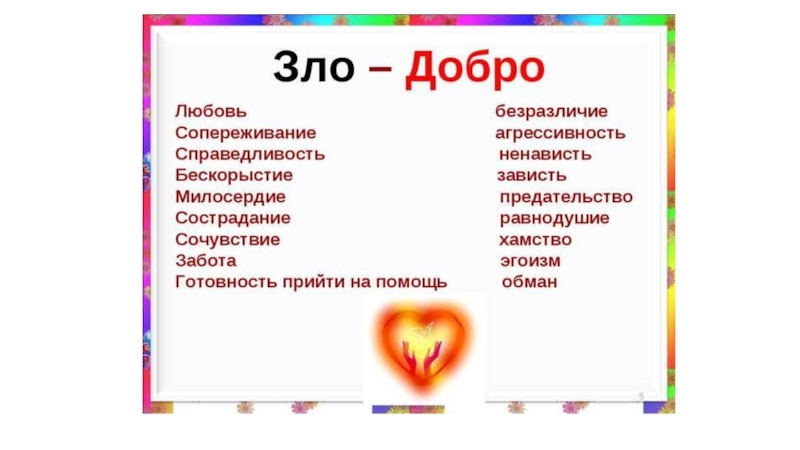 Зло – Добро

Любовь
Сопереживание
Справедливость
Бескорыстие
Милосердие
Сострадание
Сочувствие
Забота
Готовность прийти на помощь

безразличие
агрессивность
ненависть
зависть
предательство
равнодушие
хамство
эгоизм
обман

5